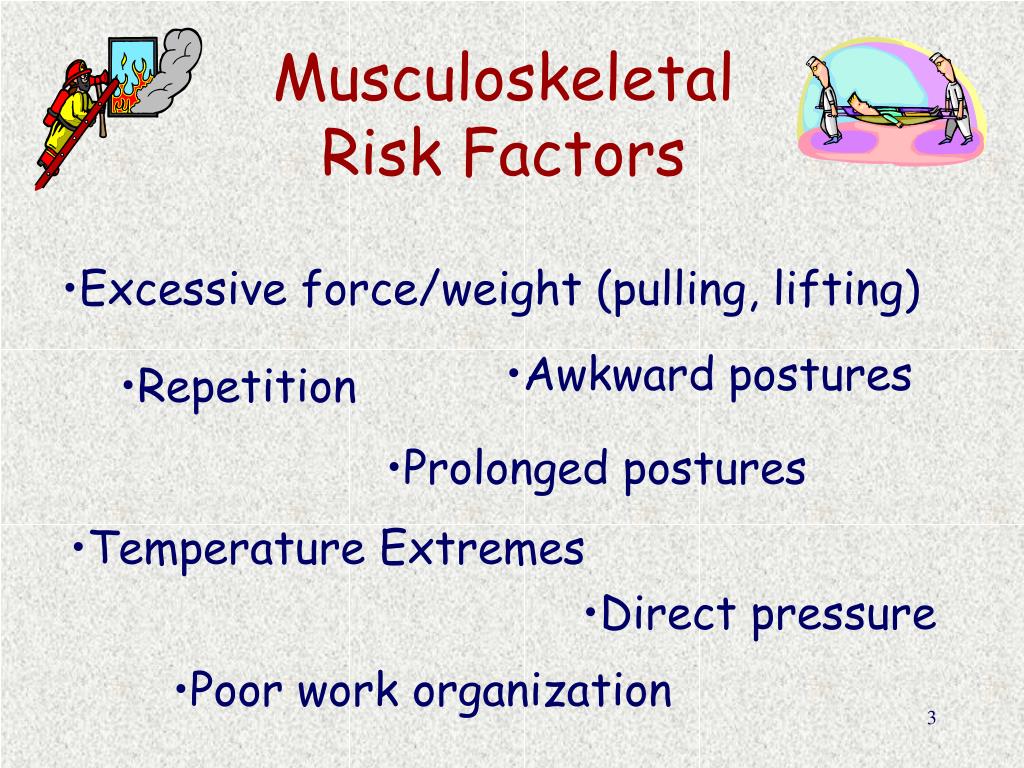 Musculoskeletal Risk Factors

•Excessive force/weight (pulling, lifting)

•Repetition

•Awkward postures

•Prolonged postures

•Temperature Extremes

•Direct pressure

•Poor work organization

3